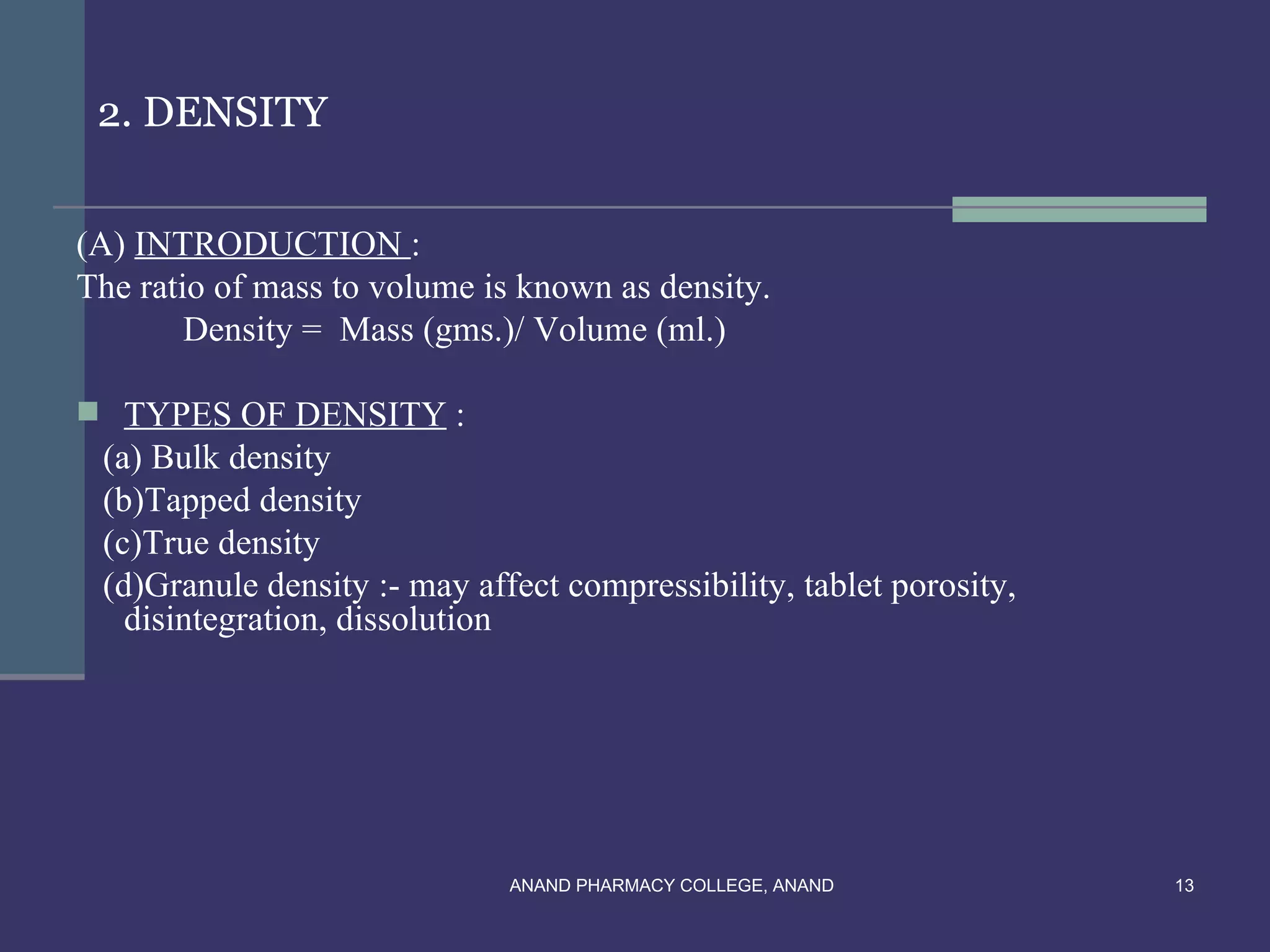 2. DENSITY

(A) INTRODUCTION :
The ratio of mass to volume is known as density.
Density = Mass (gms.)/ Volume (ml.)

TYPES OF DENSITY :
(a) Bulk density
(b)Tapped density
(c)True density
(d)Granule density :- may affect compressibility, tablet porosity, disintegration, dissolution

ANAND PHARMACY COLLEGE, ANAND

13